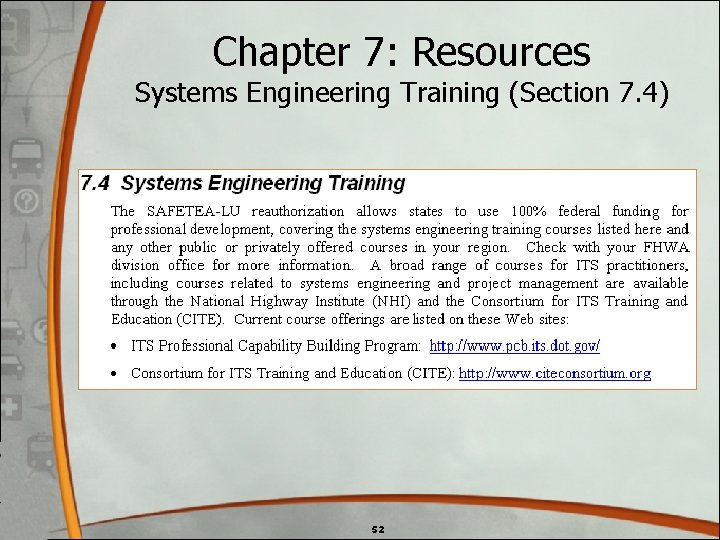 Chapter 7: Resources
Systems Engineering Training (Section 7.4)

7.4 Systems Engineering Training

The SAFETEA-LU reauthorization allows states to use 100% federal funding for professional development, covering the systems engineering training courses listed here and any other public or privately offered courses in your region. Check with your FHWA division office for more information. A broad range of courses for ITS practitioners, including courses related to systems engineering and project management are available through the National Highway Institute (NHI) and the Consortium for ITS Training and Education (CITE). Current course offerings are listed on these Web sites:

• ITS Professional Capability Building Program: http://www.pcb.its.dot.gov/

• Consortium for ITS Training and Education (CITE): http://www.citeconsortium.org

52